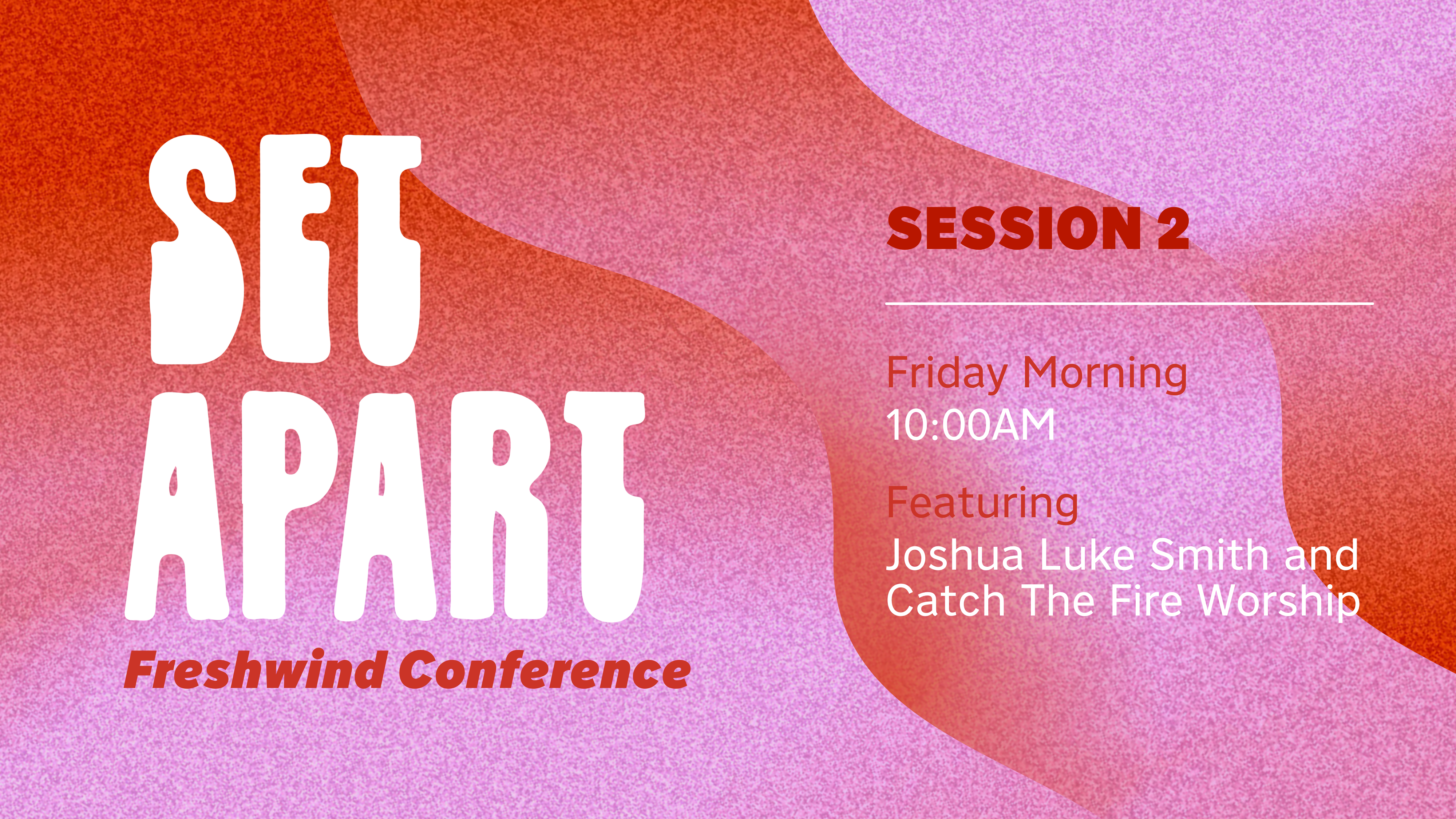 SET
APART
Freshwind Conference

SESSION 2

Friday Morning
10:00AM

Featuring
Joshua Luke Smith and
Catch The Fire Worship